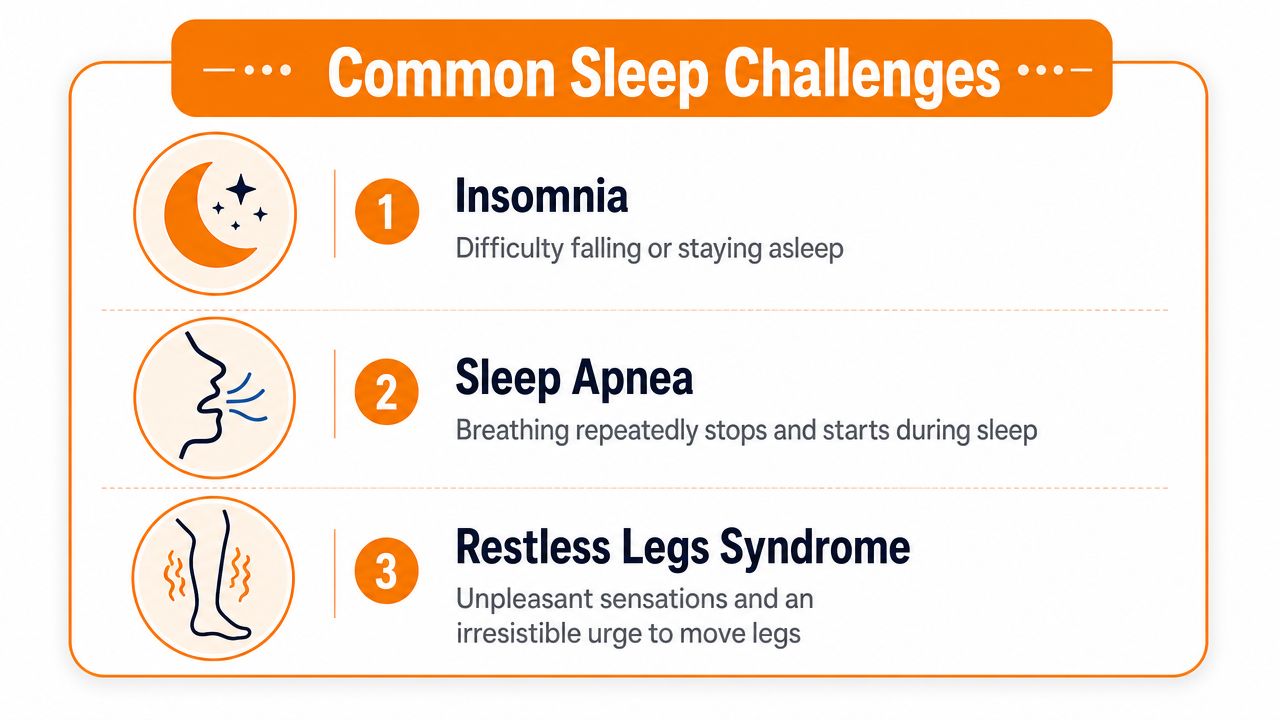 Common Sleep Challenges

1 Insomnia
Difficulty falling or staying asleep

2 Sleep Apnea
Breathing repeatedly stops and starts during sleep

3 Restless Legs Syndrome
Unpleasant sensations and an irresistible urge to move legs